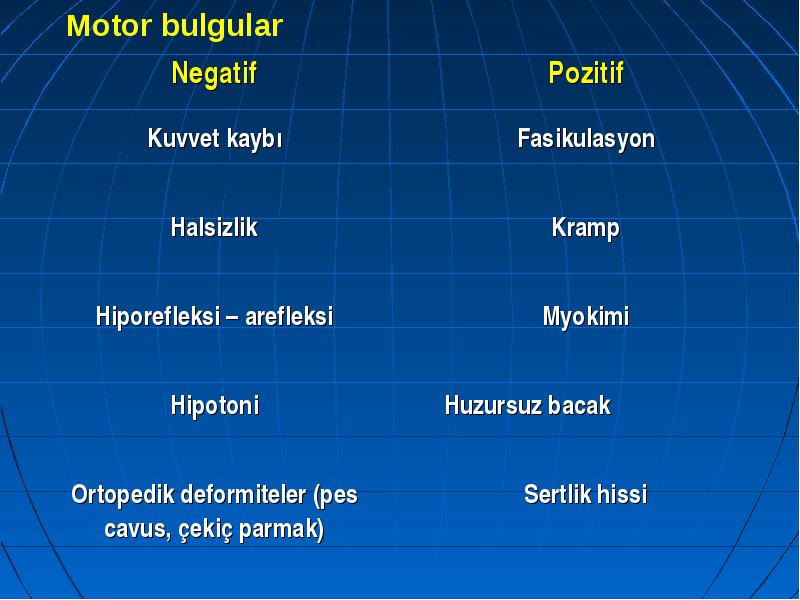 Motor bulgular

| Negatif | Pozitif |
|---|---|
| Kuvvet kaybı | Fasikulasyon |
| Halsizlik | Kramp |
| Hiporefleksi – arefleksi | Myokimi |
| Hipotoni | Huzursuz bacak |
| Ortopedik deformiteler (pes cavus, çekiç parmak) | Sertlik hissi |